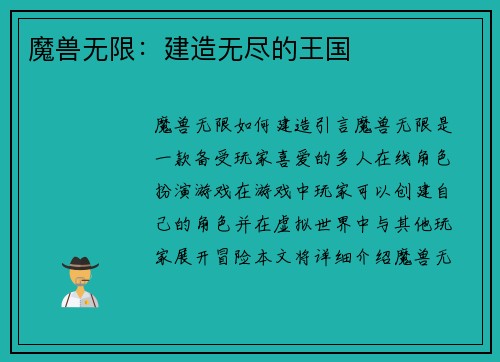 魔兽无限：建造无尽的王国

魔兽无限如何建造引言魔兽无限是一款备受玩家喜爱的多人在线角色扮演游戏在游戏中玩家可以创建自己的角色并在虚拟世界中与其他玩家展开冒险本文将详细介绍魔兽无